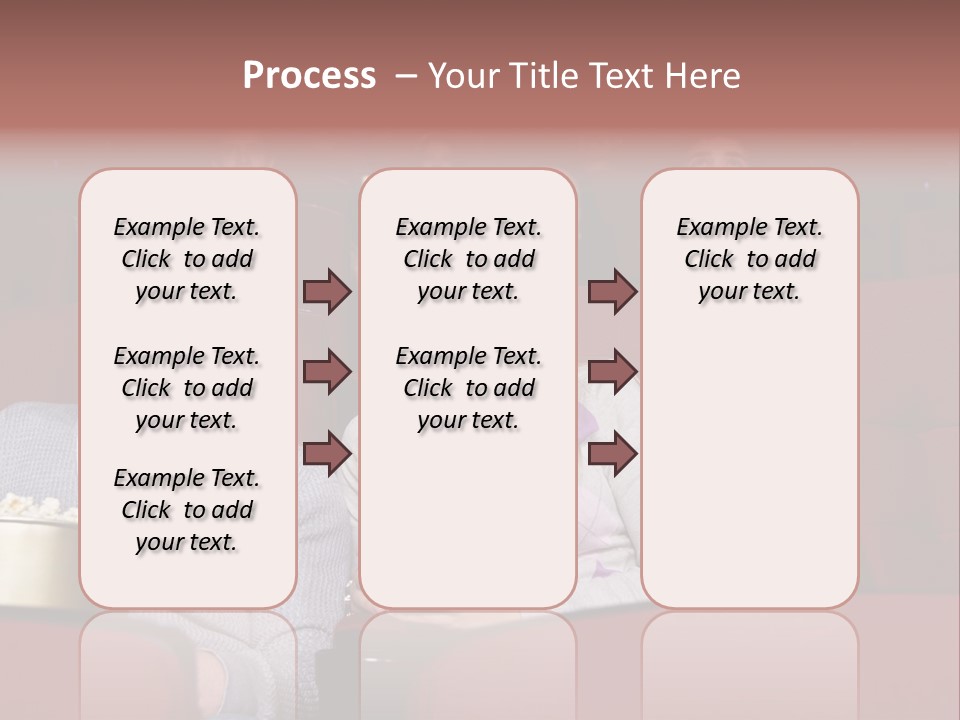 Process – Your Title Text Here

Example Text. Click to add your text.

Example Text. Click to add your text.

Example Text. Click to add your text.

Example Text. Click to add your text.

Example Text. Click to add your text.

Example Text. Click to add your text.